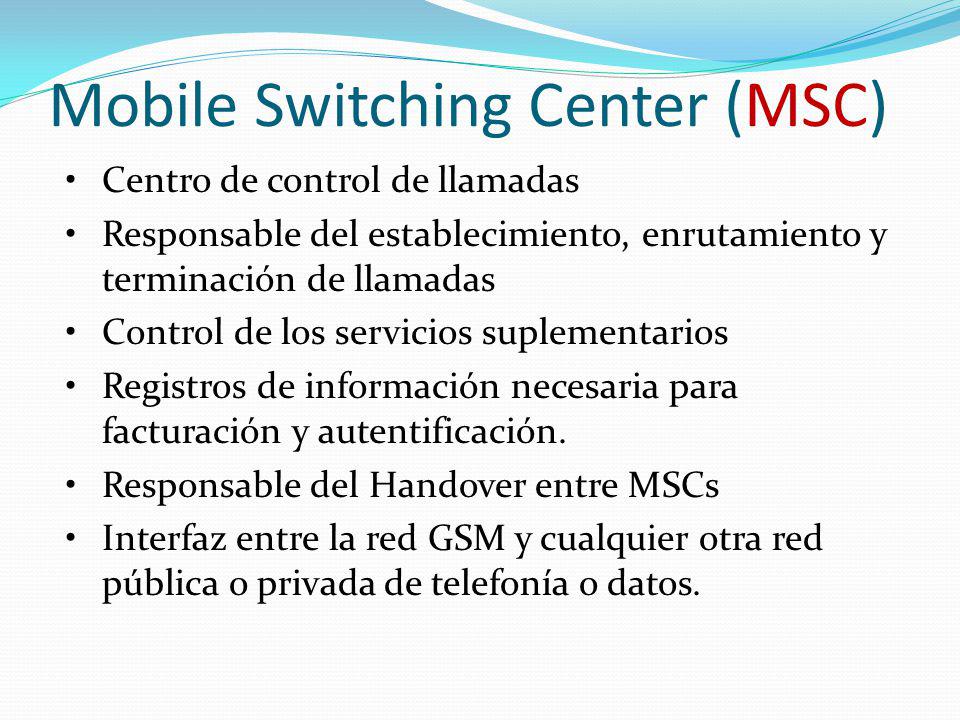 Mobile Switching Center (MSC)

• Centro de control de llamadas
• Responsable del establecimiento, enrutamiento y terminación de llamadas
• Control de los servicios suplementarios
• Registros de información necesaria para facturación y autentificación.
• Responsable del Handover entre MSCs
• Interfaz entre la red GSM y cualquier otra red pública o privada de telefonía o datos.